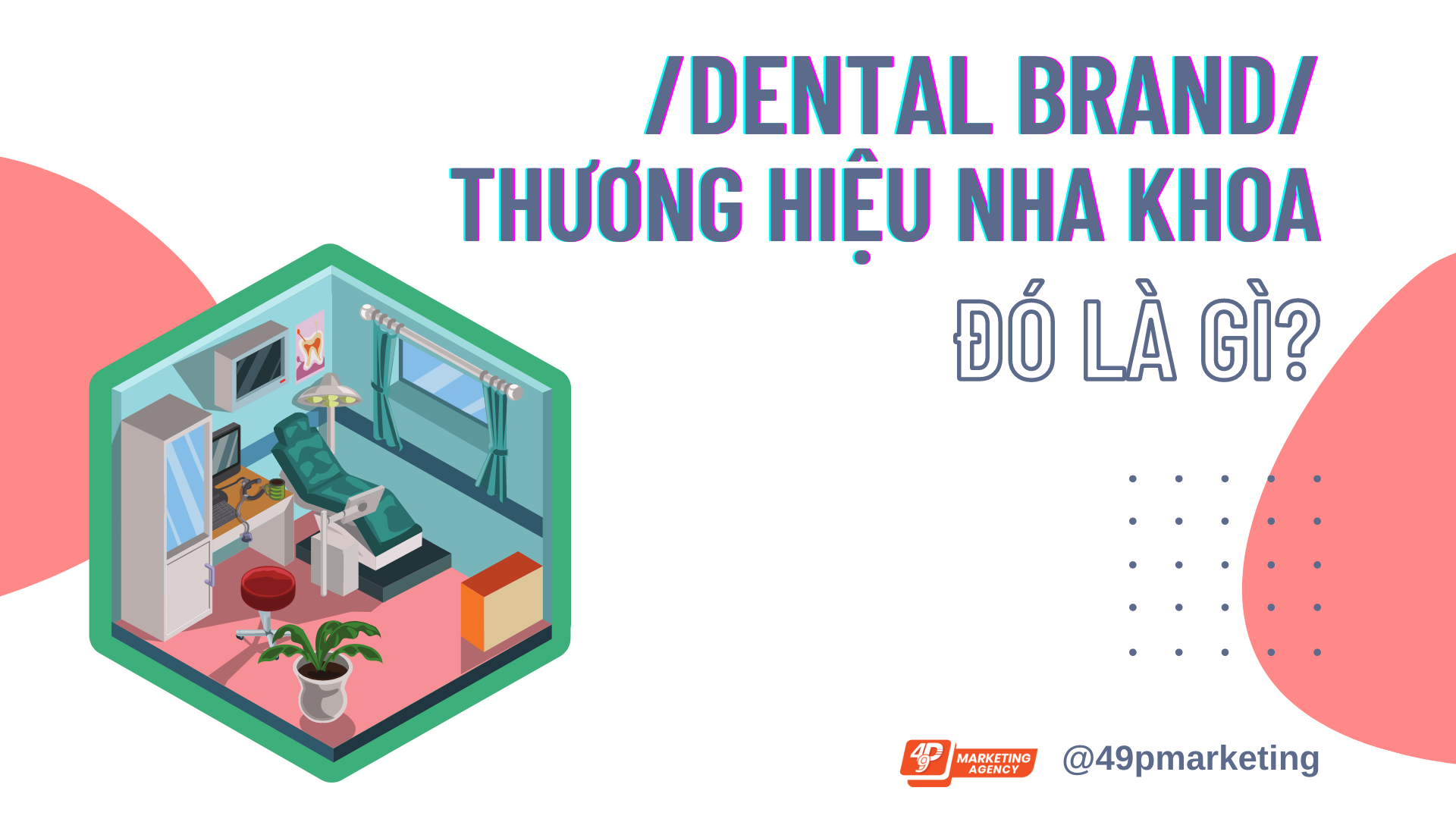 /DENTAL BRAND/
THƯƠNG HIỆU NHA KHOA
ĐÓ LÀ GÌ?

49P MARKETING AGENCY
@49pmarketing